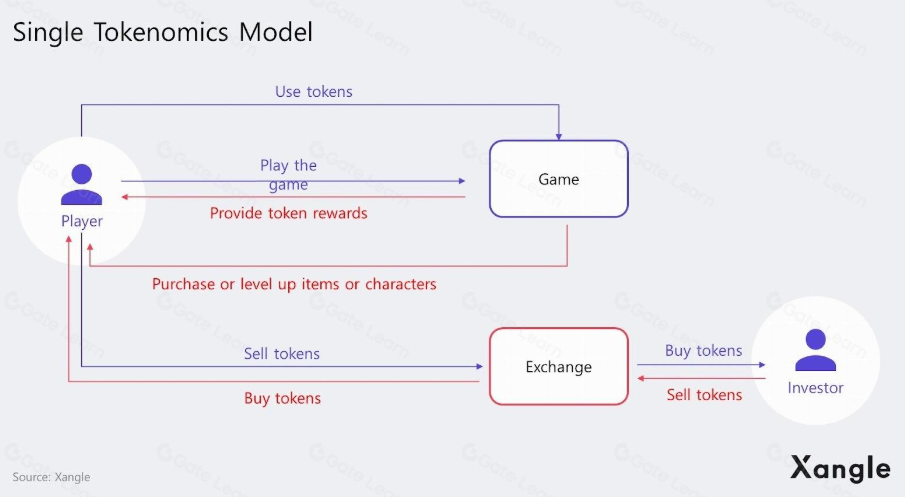 Single Tokenomics Model

Use tokens

Player

Play the game

Provide token rewards

Game

Purchase or level up items or characters

Sell tokens

Buy tokens

Exchange

Buy tokens

Sell tokens

Investor

Source: Xangle

Xangle

Gate Learn